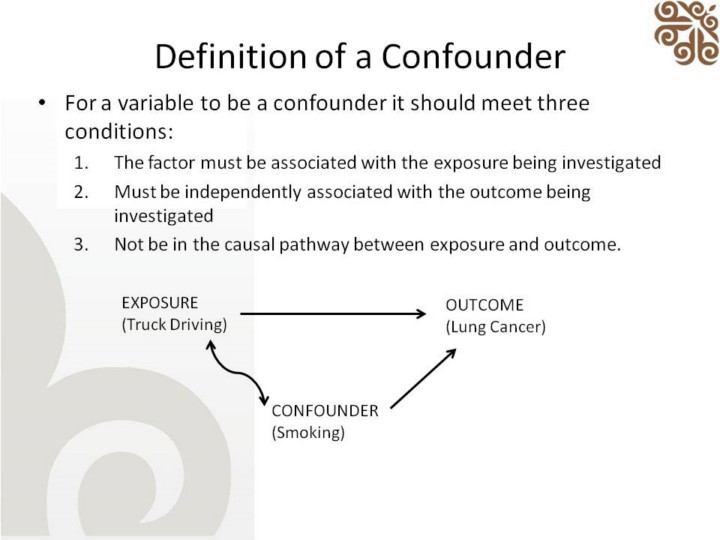 Definition of a Confounder

• For a variable to be a confounder it should meet three conditions:
1. The factor must be associated with the exposure being investigated
2. Must be independently associated with the outcome being investigated
3. Not be in the causal pathway between exposure and outcome.

EXPOSURE
(Truck Driving)

OUTCOME
(Lung Cancer)

CONFOUNDER
(Smoking)